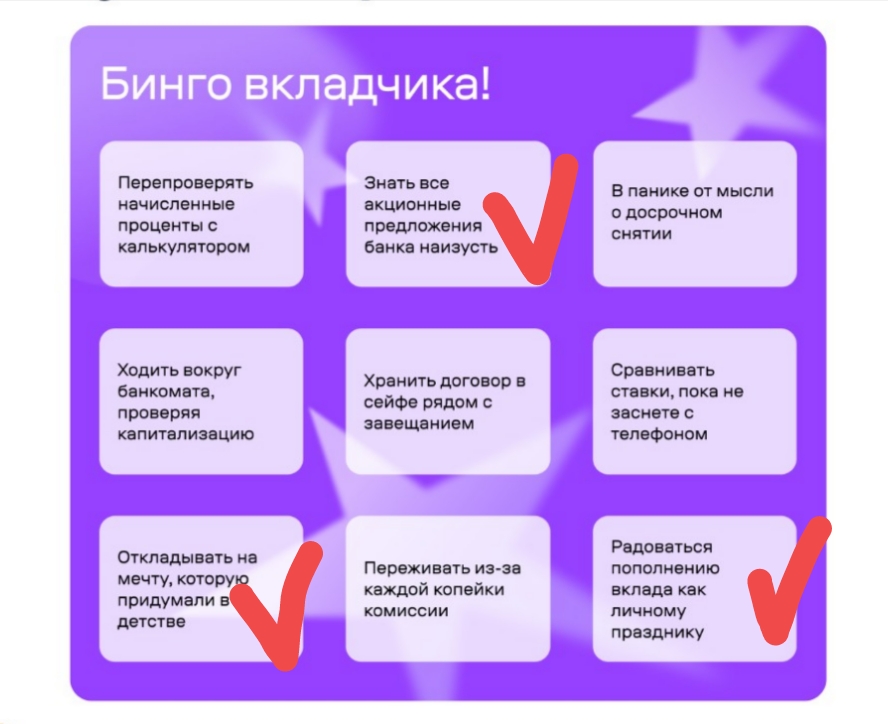 Бинго вкладчика!

Перепроверять начисленные проценты с калькулятором

Знать все акционные предложения банка наизусть

В панике от мысли о досрочном снятии

Ходить вокруг банкомата, проверяя капитализацию

Хранить договор в сейфе рядом с завещанием

Сравнивать ставки, пока не заснете с телефоном

Откладывать на мечту, которую придумали в детстве

Переживать из-за каждой копейки комиссии

Радоваться пополнению вклада как личному празднику